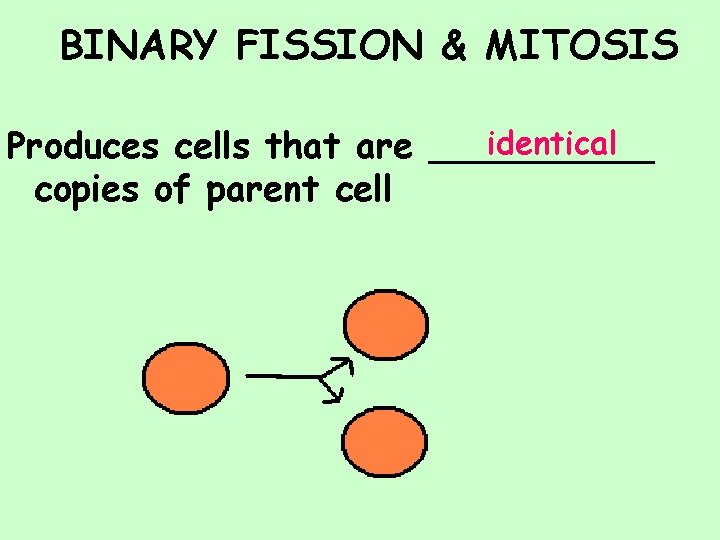 BINARY FISSION & MITOSIS

Produces cells that are identical copies of parent cell